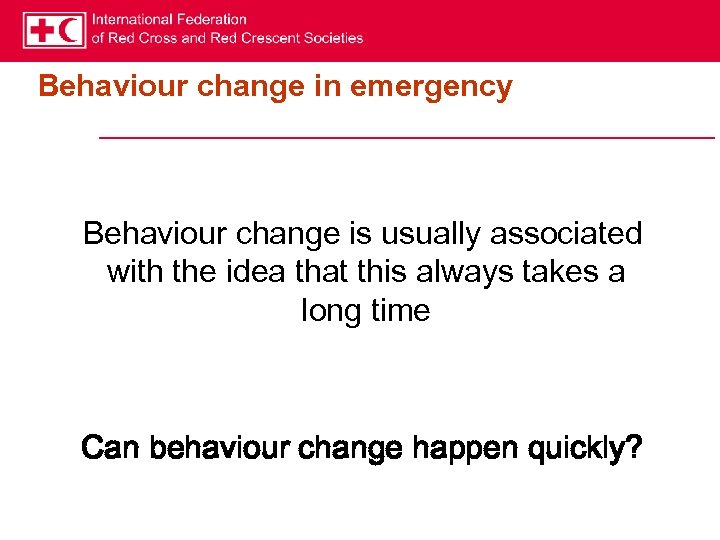 International Federation
of Red Cross and Red Crescent Societies

Behaviour change in emergency

Behaviour change is usually associated with the idea that this always takes a long time

Can behaviour change happen quickly?